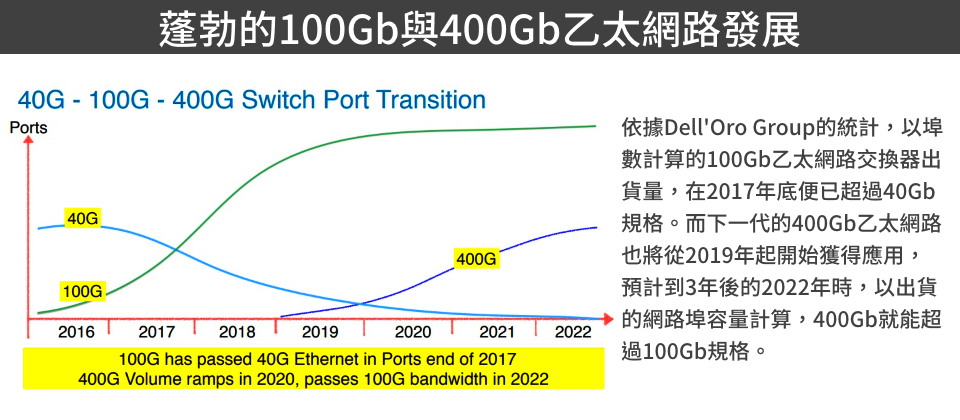 蓬勃的100Gb與400Gb乙太網路發展

40G - 100G - 400G Switch Port Transition

Ports

40G

100G

400G

2016
2017
2018
2019
2020
2021
2022

100G has passed 40G Ethernet in Ports end of 2017
400G Volume ramps in 2020, passes 100G bandwidth in 2022

依據Dell'Oro Group的統計，以埠數計算的100Gb乙太網路交換器出貨量，在2017年底便已超過40Gb規格。而下一代的400Gb乙太網路也將從2019年起開始獲得應用，預計到3年後的2022年時，以出貨的網路埠容量計算，400Gb就能超過100Gb規格。